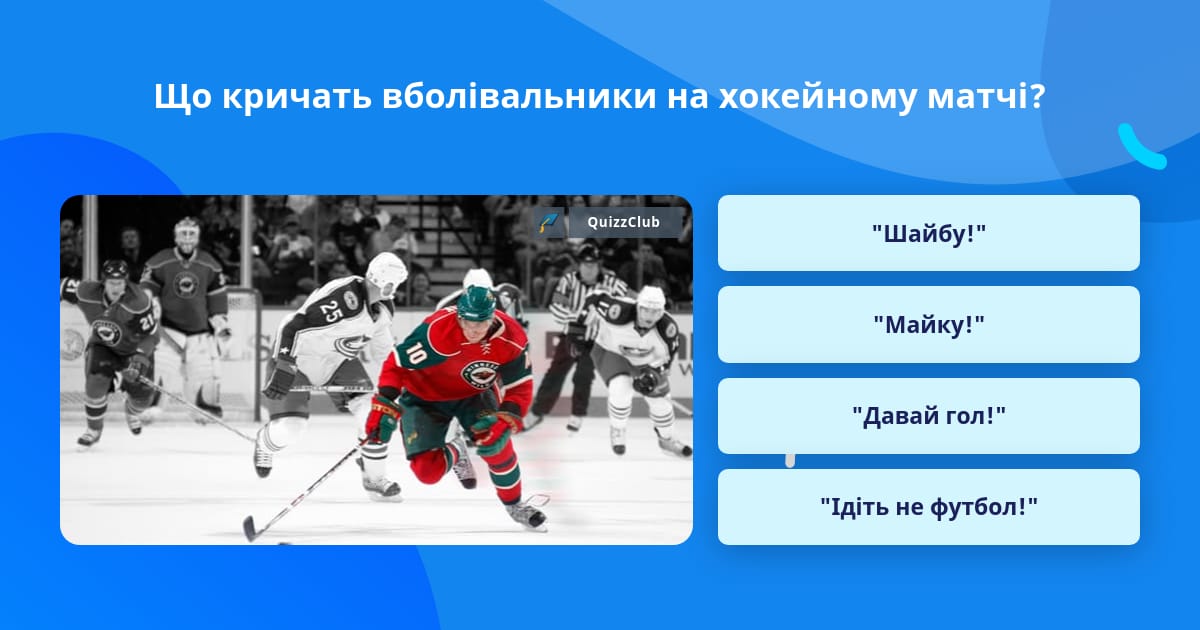 Що кричать вболівальники на хокейному матчі?

QuizzClub

"Шайбу!"

"Майку!"

"Давай гол!"

"Ідіть не футбол!"